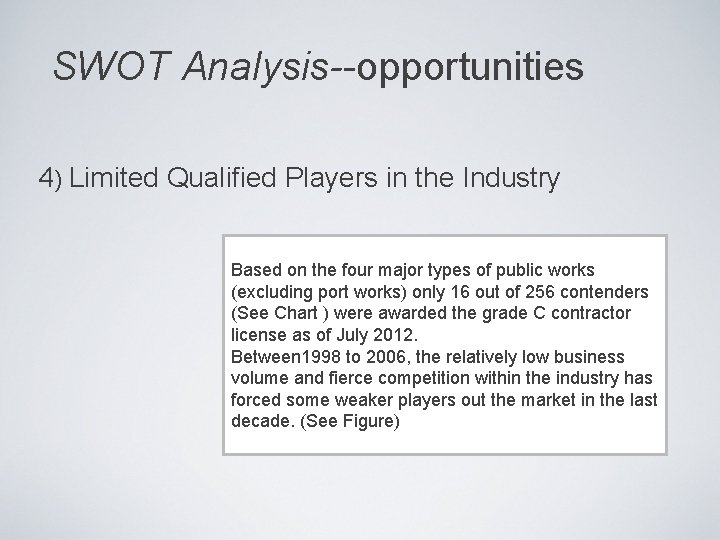 SWOT Analysis--opportunities

4) Limited Qualified Players in the Industry

Based on the four major types of public works (excluding port works) only 16 out of 256 contenders (See Chart ) were awarded the grade C contractor license as of July 2012.
Between1998 to 2006, the relatively low business volume and fierce competition within the industry has forced some weaker players out the market in the last decade. (See Figure)